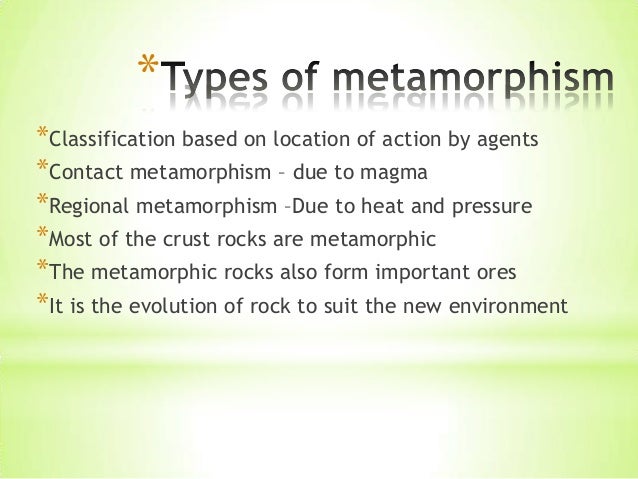 *Types of metamorphism

*Classification based on location of action by agents
*Contact metamorphism – due to magma
*Regional metamorphism –Due to heat and pressure
*Most of the crust rocks are metamorphic
*The metamorphic rocks also form important ores
*It is the evolution of rock to suit the new environment